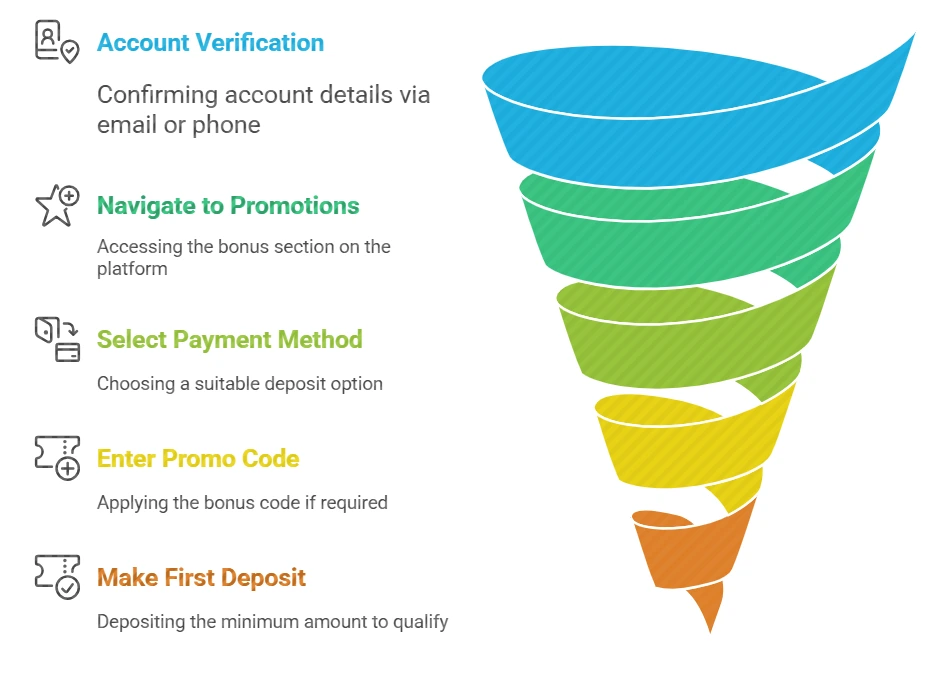 Account Verification

Confirming account details via email or phone

Navigate to Promotions

Accessing the bonus section on the platform

Select Payment Method

Choosing a suitable deposit option

Enter Promo Code

Applying the bonus code if required

Make First Deposit

Depositing the minimum amount to qualify